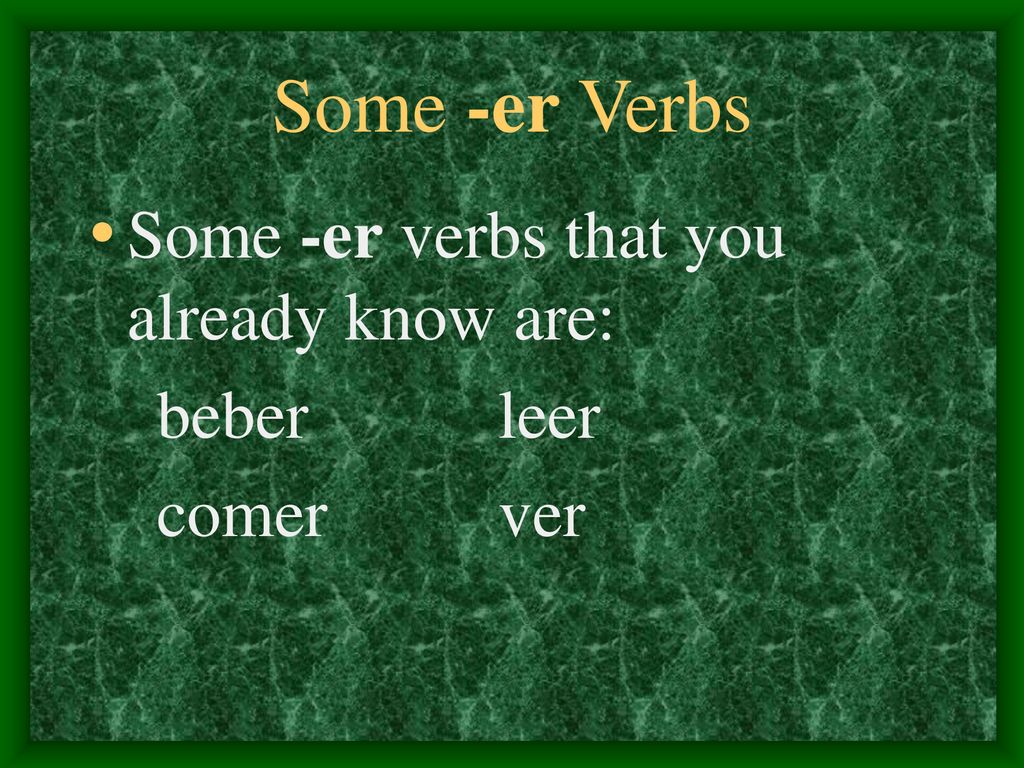 Some -er Verbs

• Some -er verbs that you already know are:

beber leer

comer ver